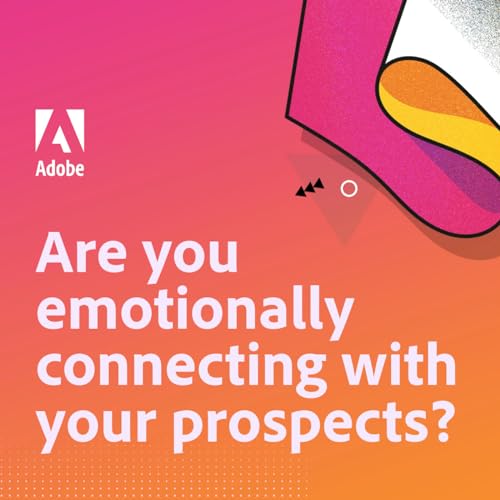 Adobe

Are you emotionally connecting with your prospects?